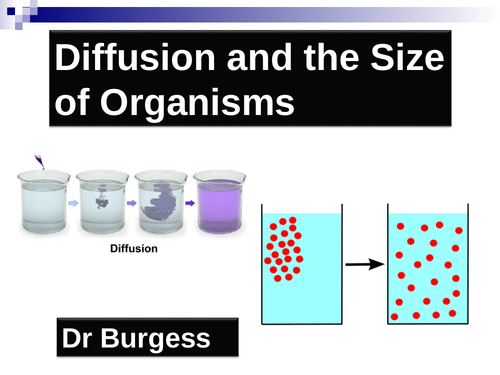 Diffusion and the Size of Organisms

Diffusion

Dr Burgess